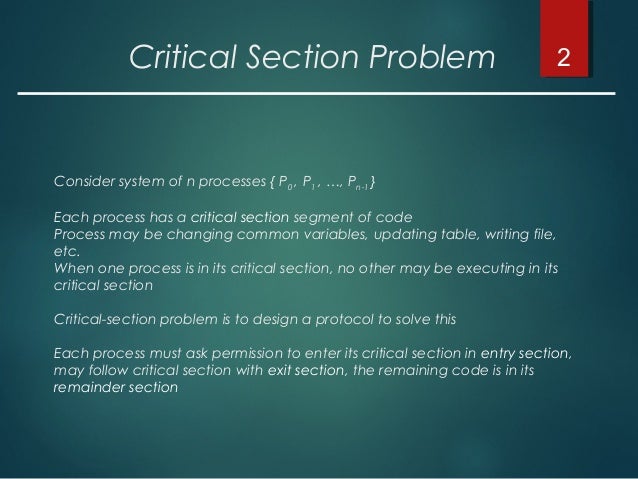 Critical Section Problem

2

Consider system of n processes { $P_0$, $P_1$, …, $P_{n-1}$}

Each process has a critical section segment of code
Process may be changing common variables, updating table, writing file, etc.
When one process is in its critical section, no other may be executing in its critical section

Critical-section problem is to design a protocol to solve this

Each process must ask permission to enter its critical section in entry section, may follow critical section with exit section, the remaining code is in its remainder section